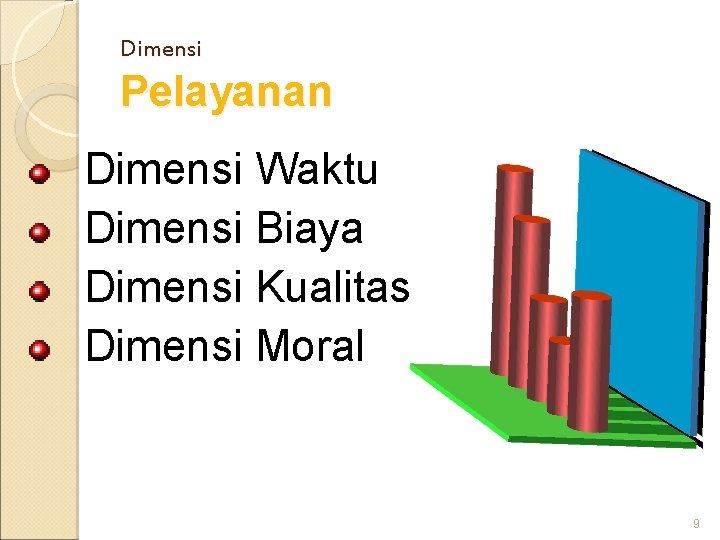 Dimensi
Pelayanan

Dimensi Waktu
Dimensi Biaya
Dimensi Kualitas
Dimensi Moral

9